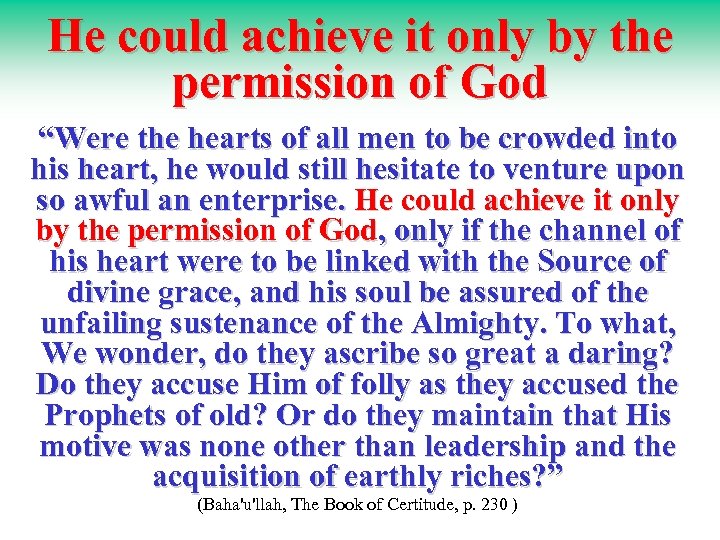 He could achieve it only by the permission of God

“Were the hearts of all men to be crowded into his heart, he would still hesitate to venture upon so awful an enterprise. He could achieve it only by the permission of God, only if the channel of his heart were to be linked with the Source of divine grace, and his soul be assured of the unfailing sustenance of the Almighty. To what, We wonder, do they ascribe so great a daring? Do they accuse Him of folly as they accused the Prophets of old? Or do they maintain that His motive was none other than leadership and the acquisition of earthly riches?”

(Baha'u'llah, The Book of Certitude, p. 230 )